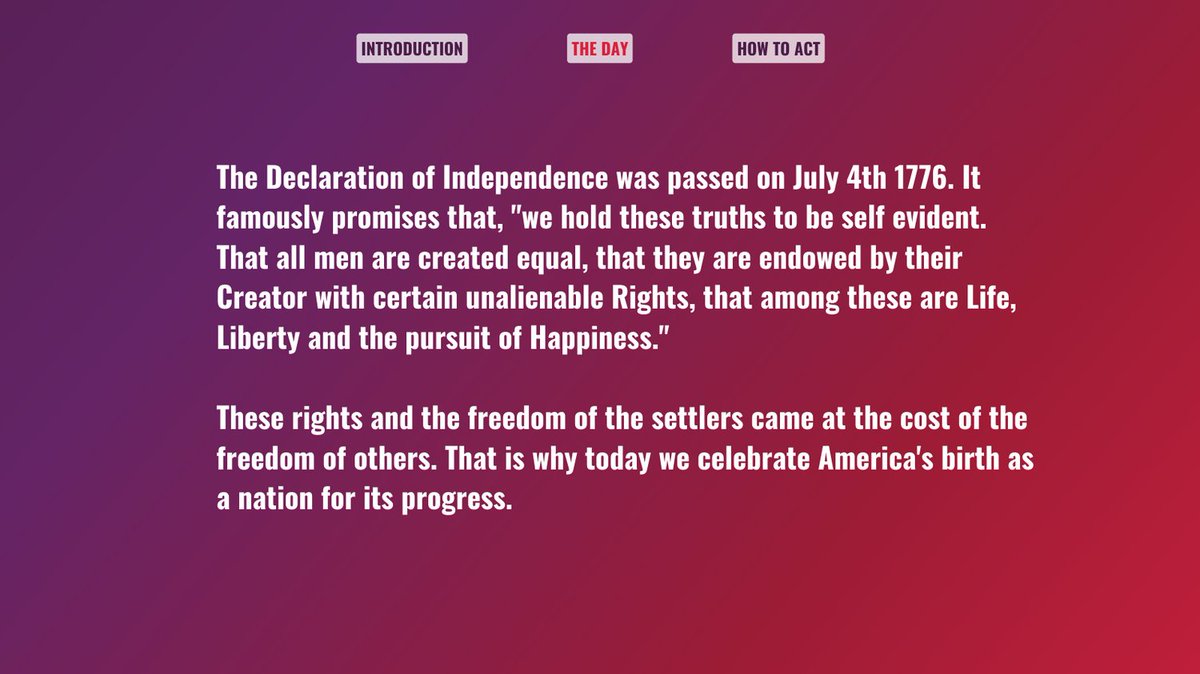 INTRODUCTION THE DAY HOW TO ACT

The Declaration of Independence was passed on July 4th 1776. It famously promises that, "we hold these truths to be self evident. That all men are created equal, that they are endowed by their Creator with certain unalienable Rights, that among these are Life, Liberty and the pursuit of Happiness."

These rights and the freedom of the settlers came at the cost of the freedom of others. That is why today we celebrate America's birth as a nation for its progress.